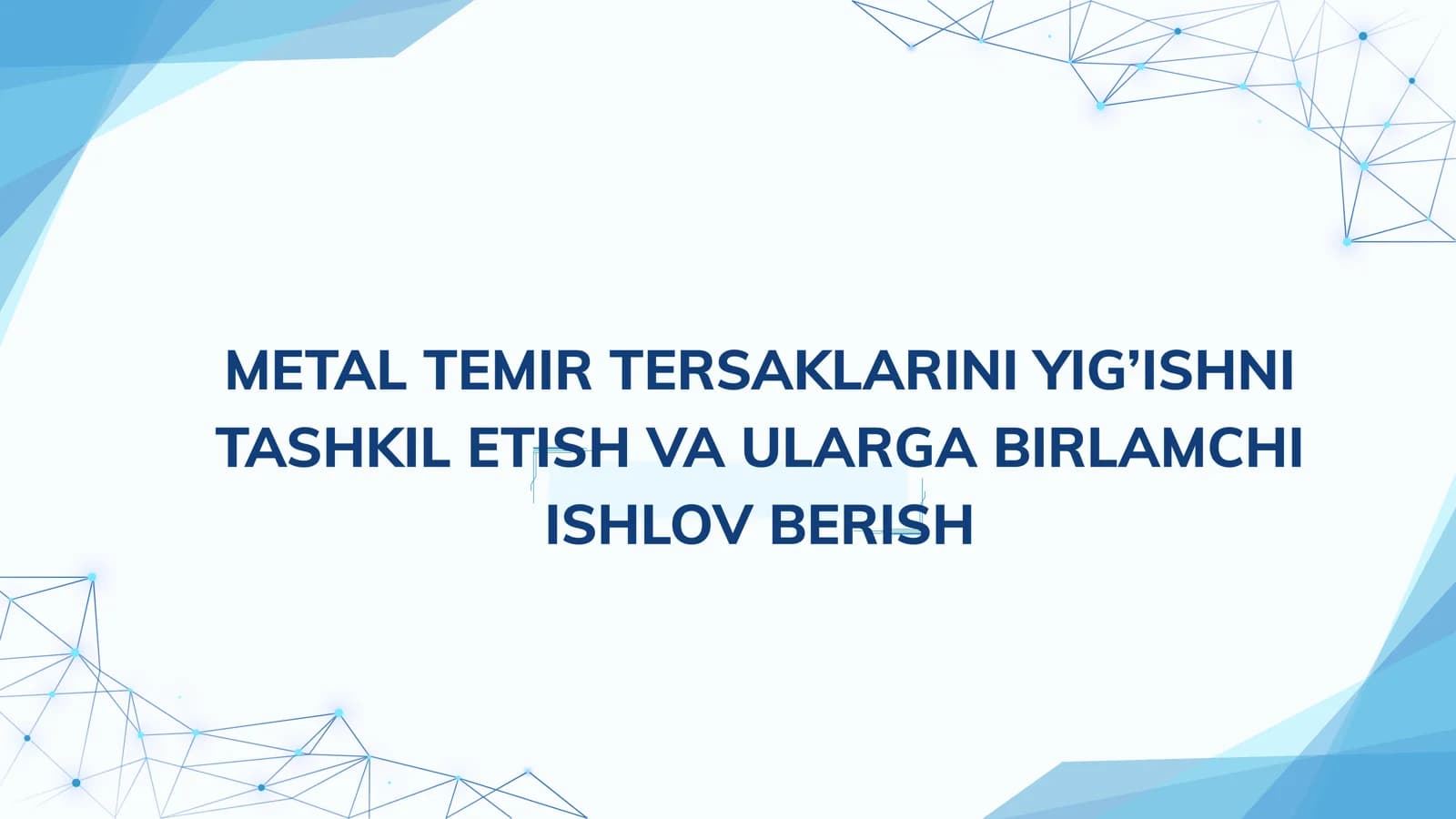 METAL TEMIR TERSAKLARINI YIG’ISHNI TASHKIL ETISH VA ULARGA BIRLAMCHI ISHLOV BERISH